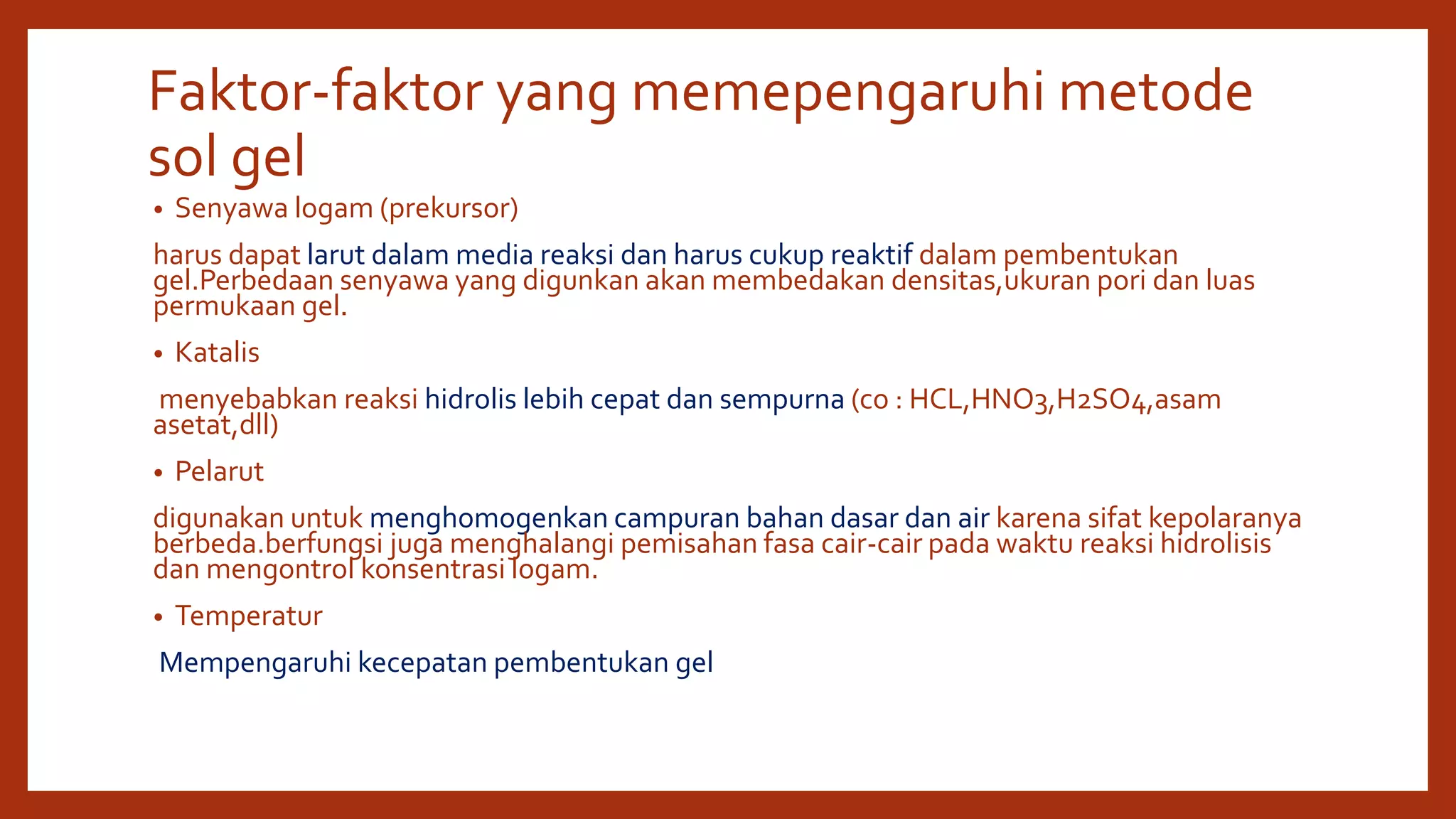 Faktor-faktor yang memepengaruhi metode sol gel

• Senyawa logam (prekursor)

harus dapat larut dalam media reaksi dan harus cukup reaktif dalam pembentukan gel.Perbedaan senyawa yang digunkan akan membedakan densitas,ukuran pori dan luas permukaan gel.

• Katalis

menyebabkan reaksi hidrolis lebih cepat dan sempurna (co : HCL,HNO3,H2SO4,asam asetat,dll)

• Pelarut

digunakan untuk menghomogenkan campuran bahan dasar dan air karena sifat kepolaranya berbeda.berfungsi juga menghalangi pemisahan fasa cair-cair pada waktu reaksi hidrolisis dan mengontrol konsentrasi logam.

• Temperatur

Mempengaruhi kecepatan pembentukan gel